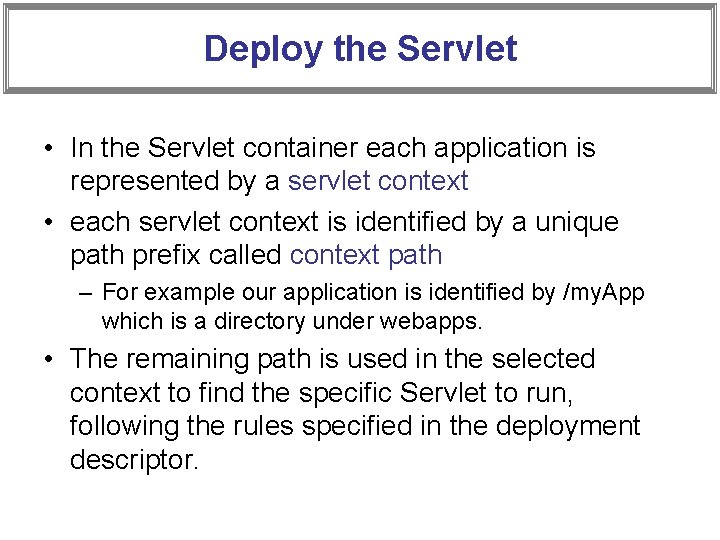 Deploy the Servlet

• In the Servlet container each application is represented by a servlet context

• each servlet context is identified by a unique path prefix called context path

– For example our application is identified by /myApp which is a directory under webapps.

• The remaining path is used in the selected context to find the specific Servlet to run, following the rules specified in the deployment descriptor.